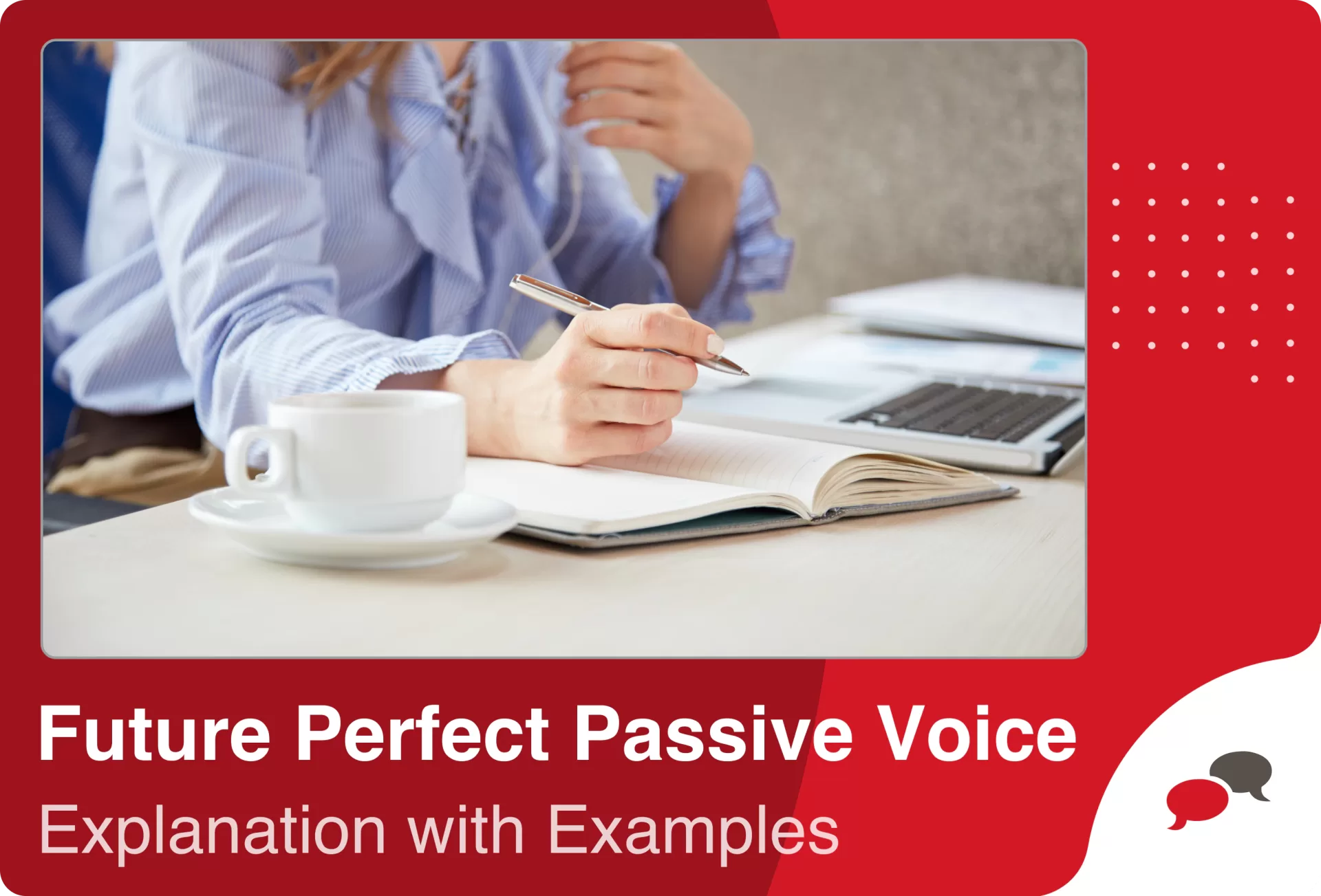 Future Perfect Passive Voice
Explanation with Examples